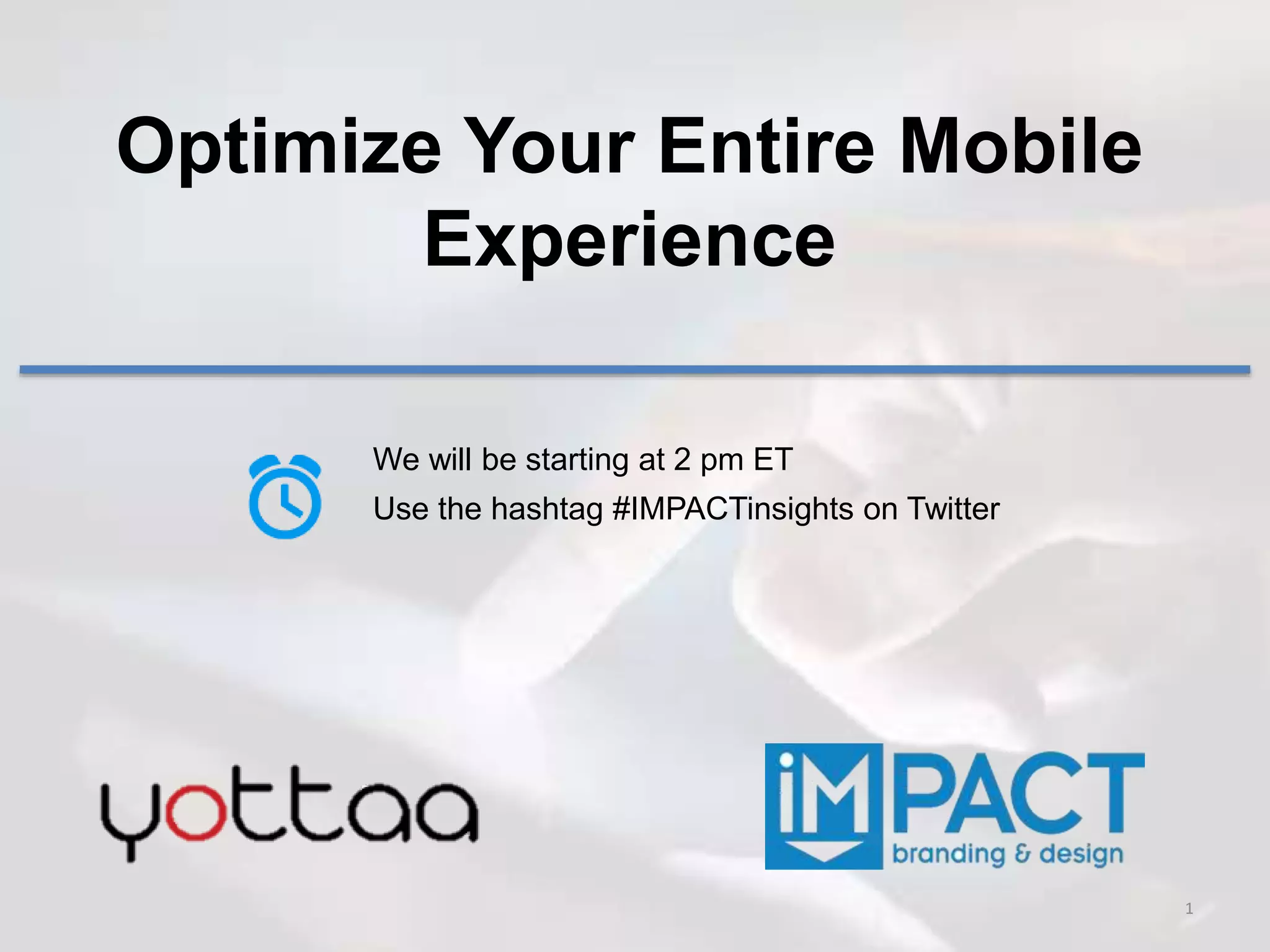 Optimize Your Entire Mobile Experience

We will be starting at 2 pm ET
Use the hashtag #IMPACTinsights on Twitter

yottaa

iMPACT
branding & design

1